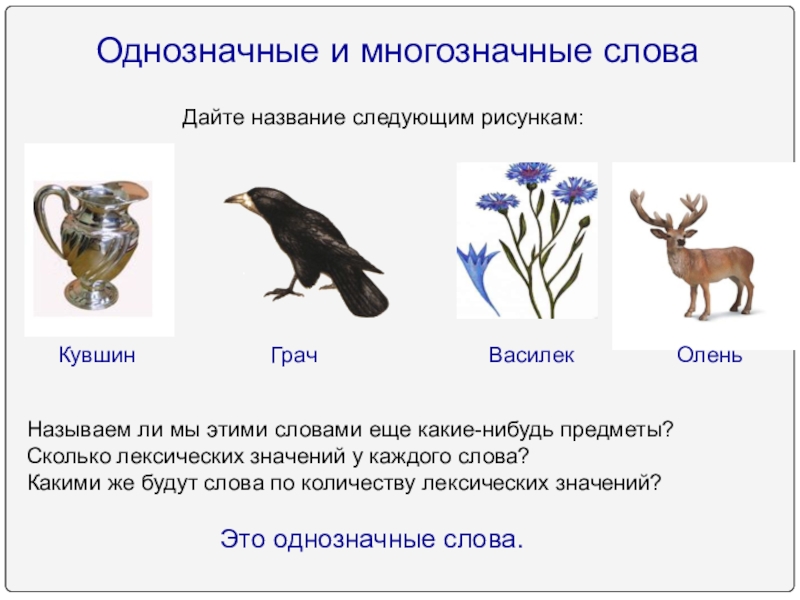 Однозначные и многозначные слова

Дайте название следующим рисункам:

Кувшин

Грач

Василек

Олень

Называем ли мы этими словами еще какие-нибудь предметы?
Сколько лексических значений у каждого слова?
Какими же будут слова по количеству лексических значений?

Это однозначные слова.